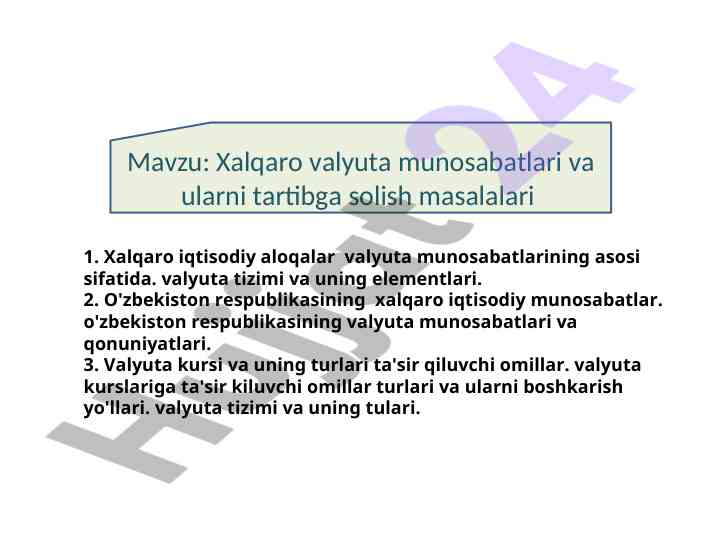 Mavzu: Xalqaro valyuta munosabatlari va ularni tartibga solish masalalari

1. Xalqaro iqtisodiy aloqalar valyuta munosabatlarining asosi sifatida. valyuta tizimi va uning elementlari.
2. O'zbekiston respublikasining xalqaro iqtisodiy munosabatlar. o'zbekiston respublikasining valyuta munosabatlari va qonuniyatlari.
3. Valyuta kursi va uning turlari ta'sir qiluvchi omillar. valyuta kurslariga ta'sir kiluvchi omillar turlari va ularni boshkarish yo'llari. valyuta tizimi va uning tulari.

Hujjat24